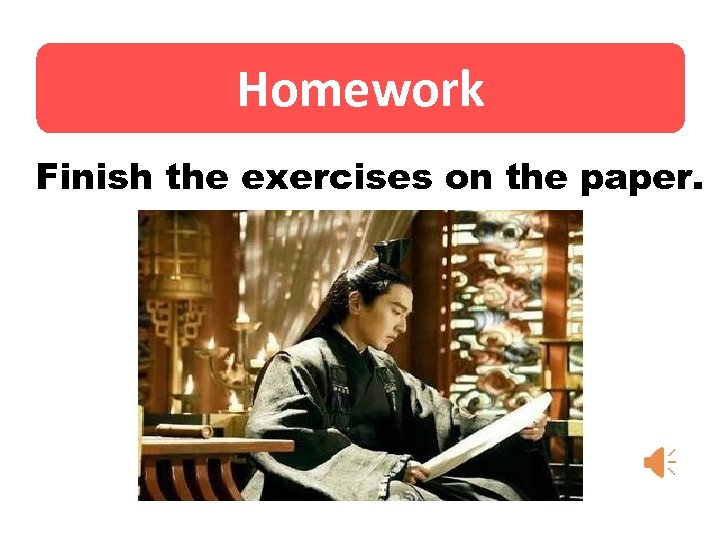 Homework

Finish the exercises on the paper.